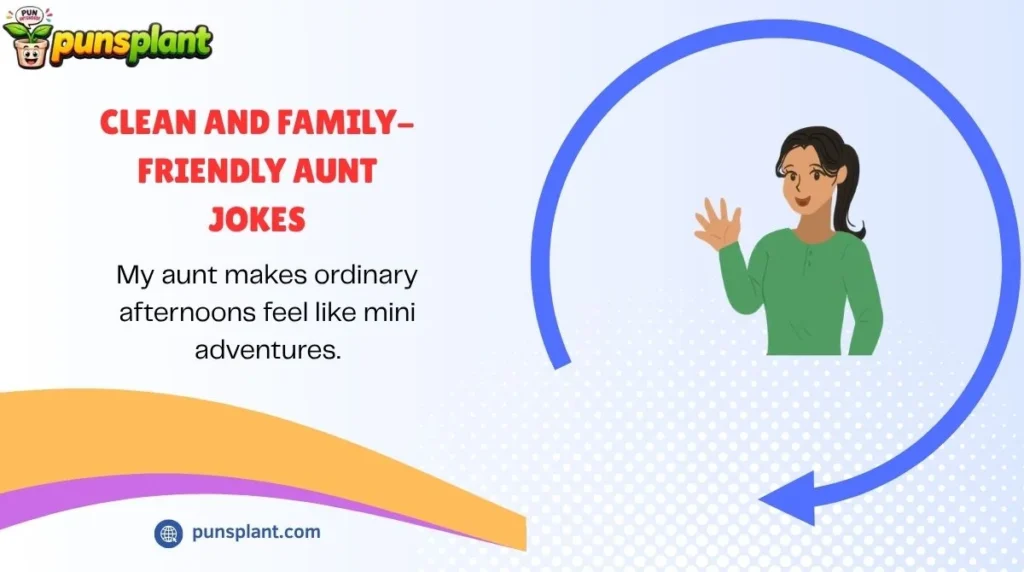 PUN
punsplant

CLEAN AND FAMILY-FRIENDLY AUNT JOKES

My aunt makes ordinary afternoons feel like mini adventures.

punsplant.com